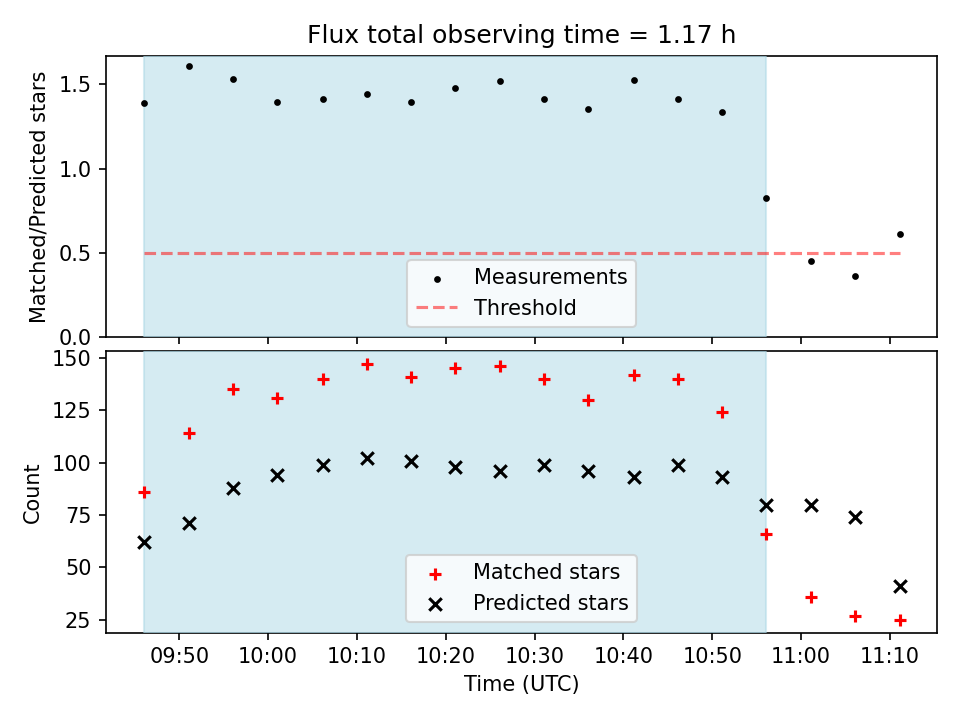 Flux total observing time = 1.17 h

Matched/Predicted stars

1.5
1.0
0.5
0.0

Measurements
Threshold

Count

150
125
100
75
50
25

Matched stars
Predicted stars

09:50
10:00
10:10
10:20
10:30
10:40
10:50
11:00
11:10

Time (UTC)